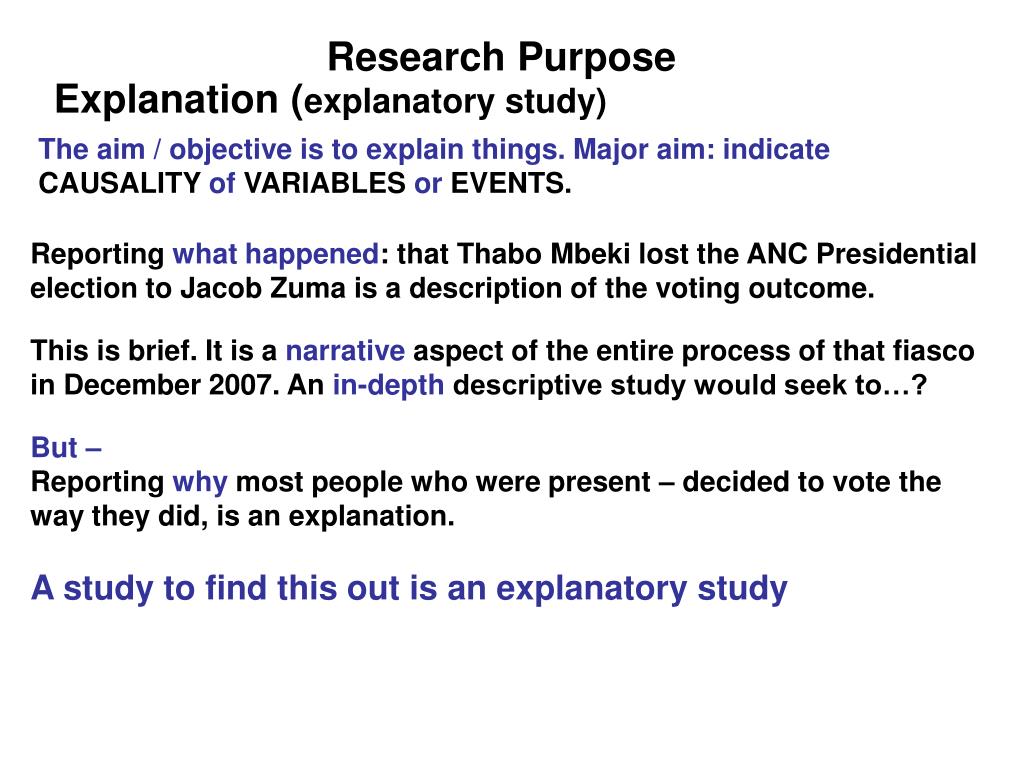 Research Purpose
Explanation (explanatory study)

The aim / objective is to explain things. Major aim: indicate CAUSALITY of VARIABLES or EVENTS.

Reporting what happened: that Thabo Mbeki lost the ANC Presidential election to Jacob Zuma is a description of the voting outcome.

This is brief. It is a narrative aspect of the entire process of that fiasco in December 2007. An in-depth descriptive study would seek to…?

But –
Reporting why most people who were present – decided to vote the way they did, is an explanation.

A study to find this out is an explanatory study